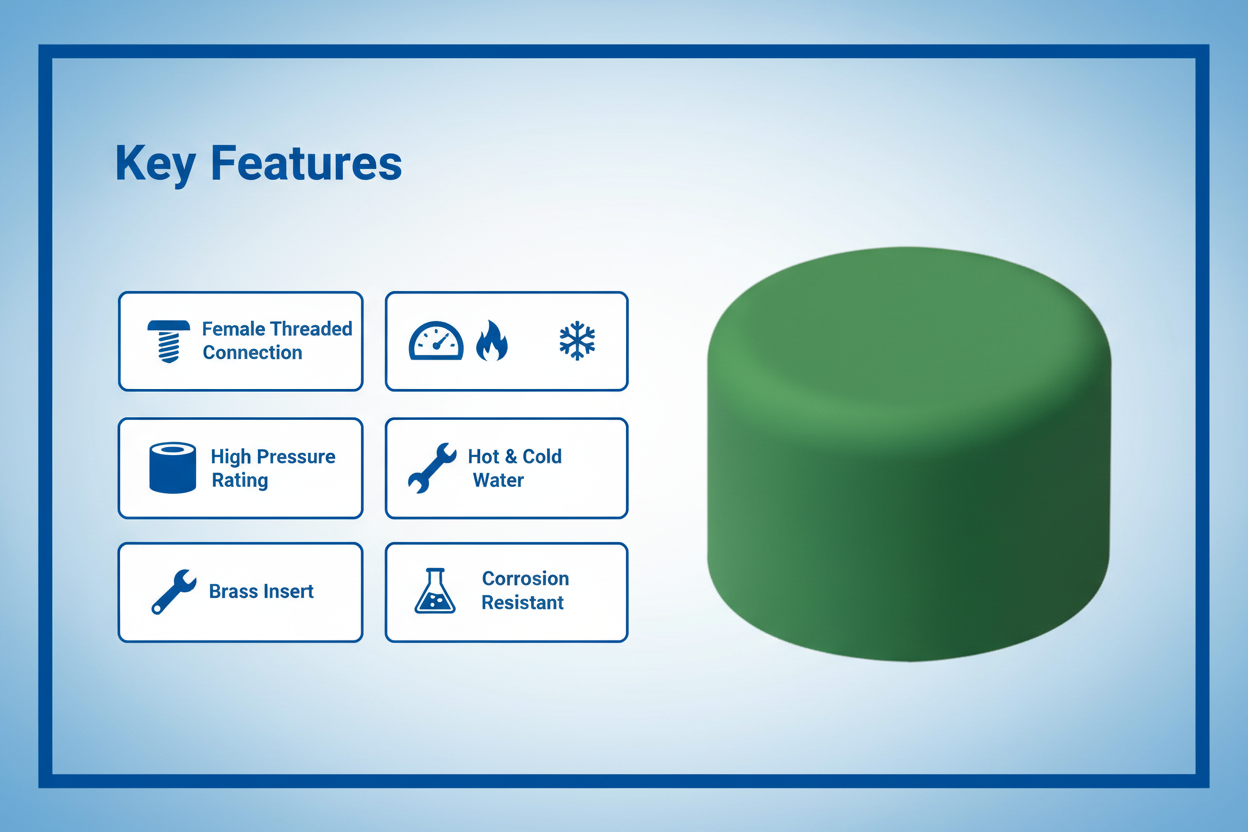 Key Features

Female Threaded Connection

High Pressure Rating

Hot & Cold Water

Brass Insert

Corrosion Resistant